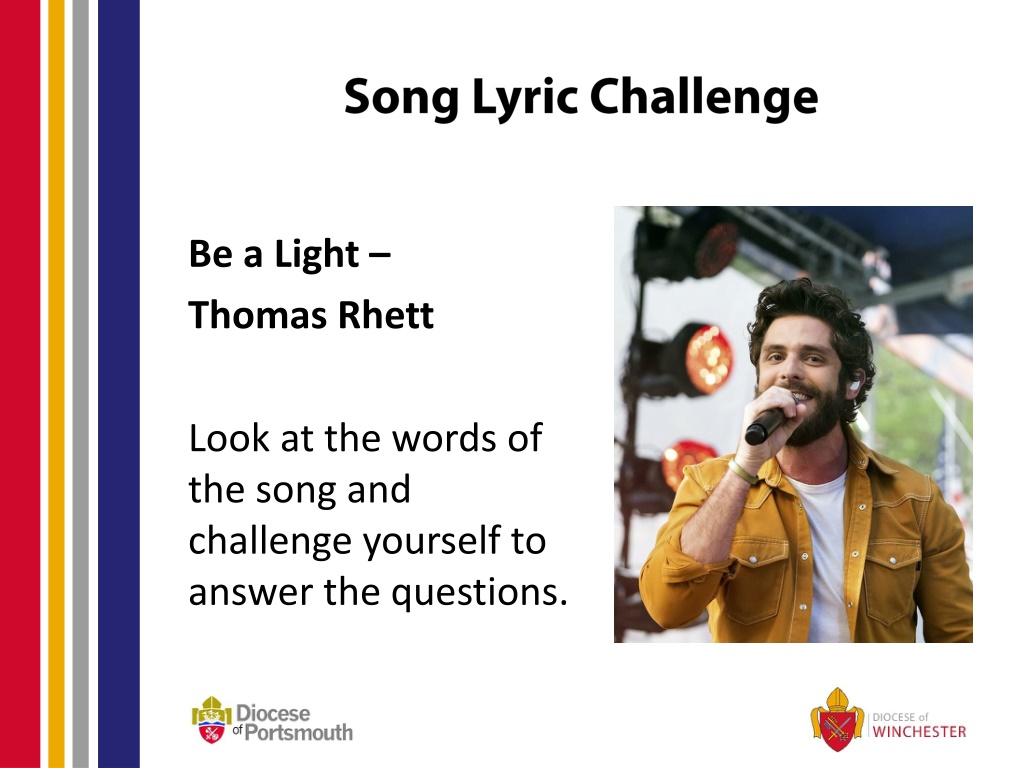 Song Lyric Challenge

Be a Light –

Thomas Rhett

Look at the words of the song and challenge yourself to answer the questions.

Diocese of Portsmouth

DIOCESE of WINCHESTER